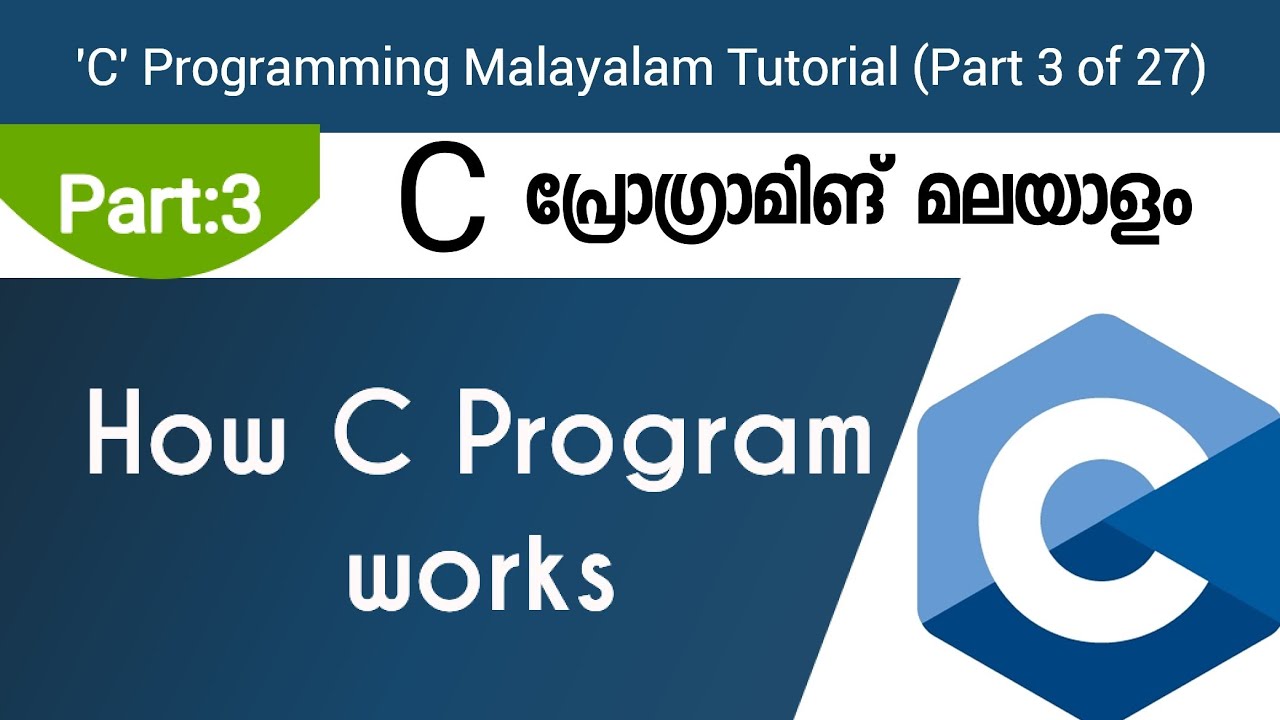 'C' Programming Malayalam Tutorial (Part 3 of 27)

Part:3

C പ്രോഗ്രാമിങ് മലയാളം

How C Program works

C